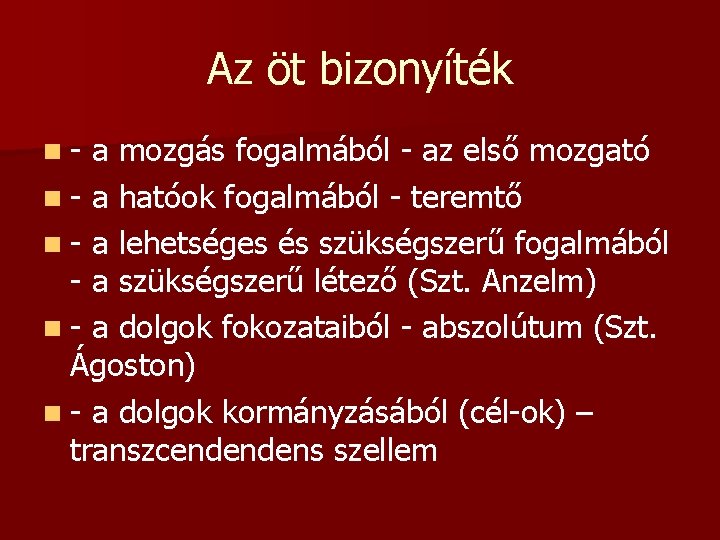 Az öt bizonyíték

- a mozgás fogalmából - az első mozgató
- a hatóok fogalmából - teremtő
- a lehetséges és szükségszerű fogalmából - a szükségszerű létező (Szt. Anzelm)
- a dolgok fokozataiból - abszolútum (Szt. Ágoston)
- a dolgok kormányzásából (cél-ok) – transzcendendens szellem